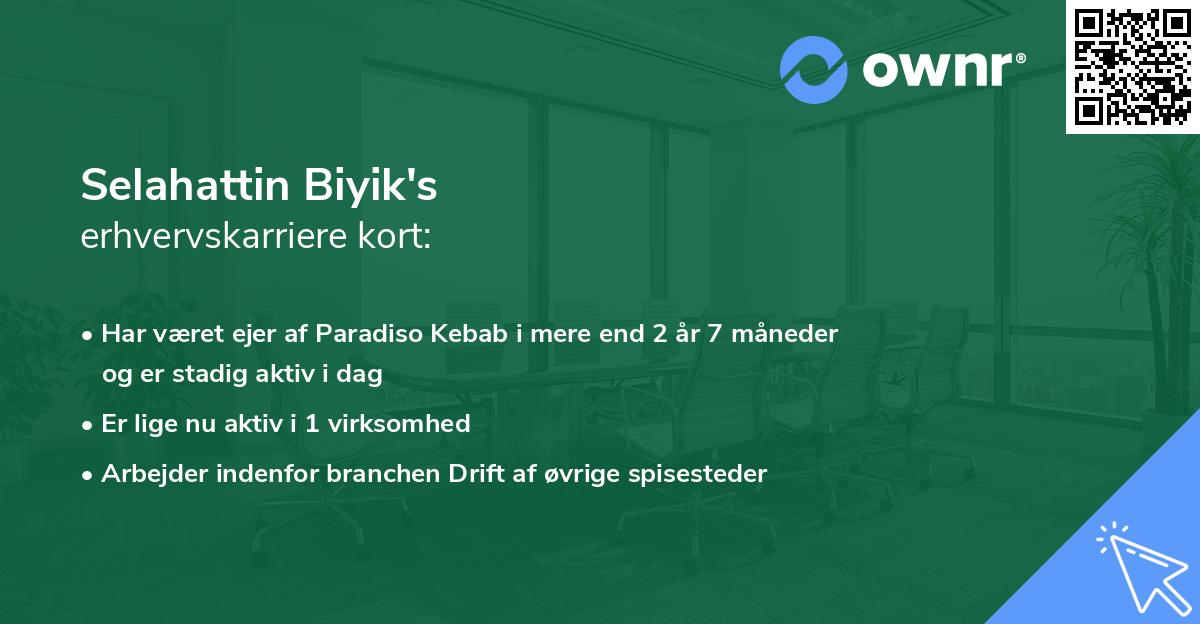 ownr®

Selahattin Biyik's
erhvervskarriere kort:

• Har været ejer af Paradiso Kebab i mere end 2 år 7 måneder og er stadig aktiv i dag

• Er lige nu aktiv i 1 virksomhed

• Arbejder indenfor branchen Drift af øvrige spisesteder